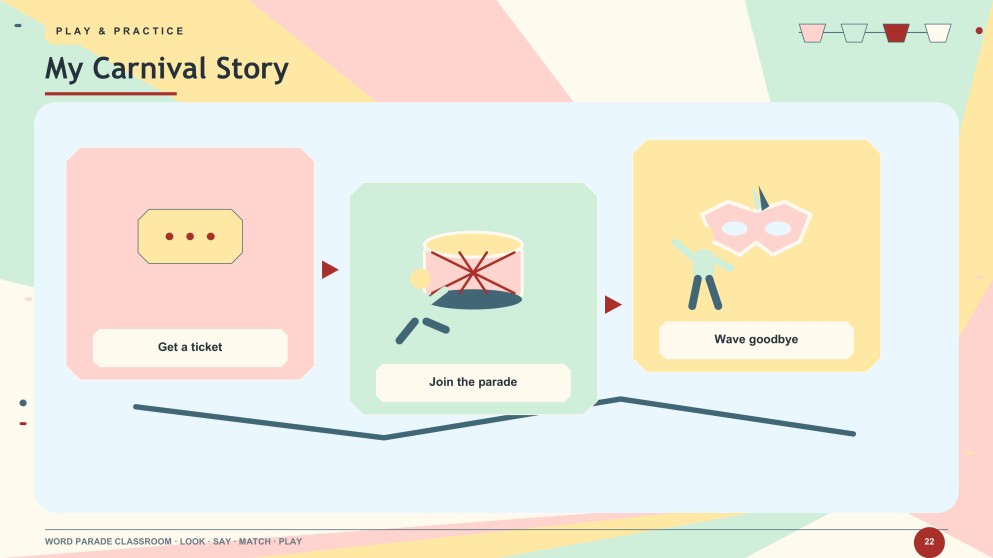 PLAY & PRACTICE

My Carnival Story

Get a ticket

Join the parade

Wave goodbye

WORD PARADE CLASSROOM · LOOK · SAY · MATCH · PLAY

22